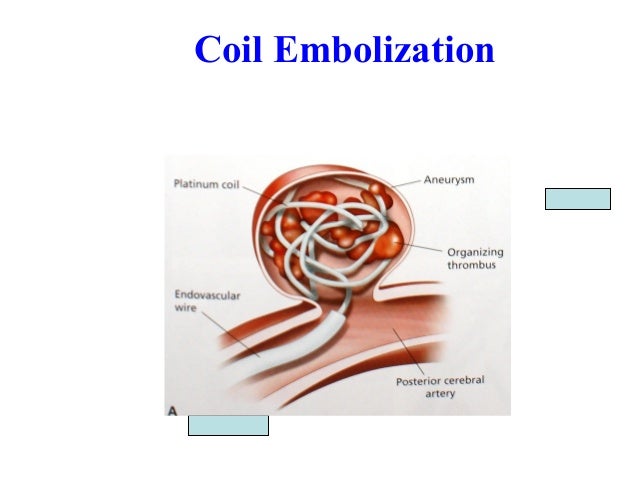 Coil Embolization

Platinum coil

Aneurysm

Organizing thrombus

Endovascular wire

Posterior cerebral artery

A